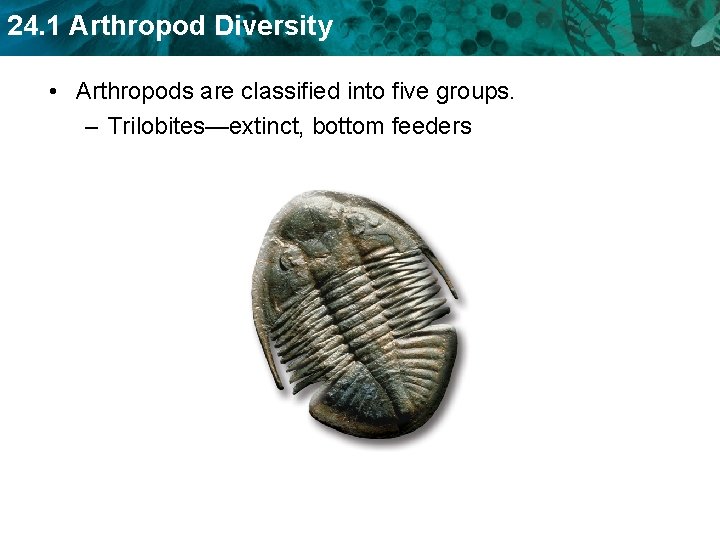 24.1 Arthropod Diversity

• Arthropods are classified into five groups.
– Trilobites—extinct, bottom feeders